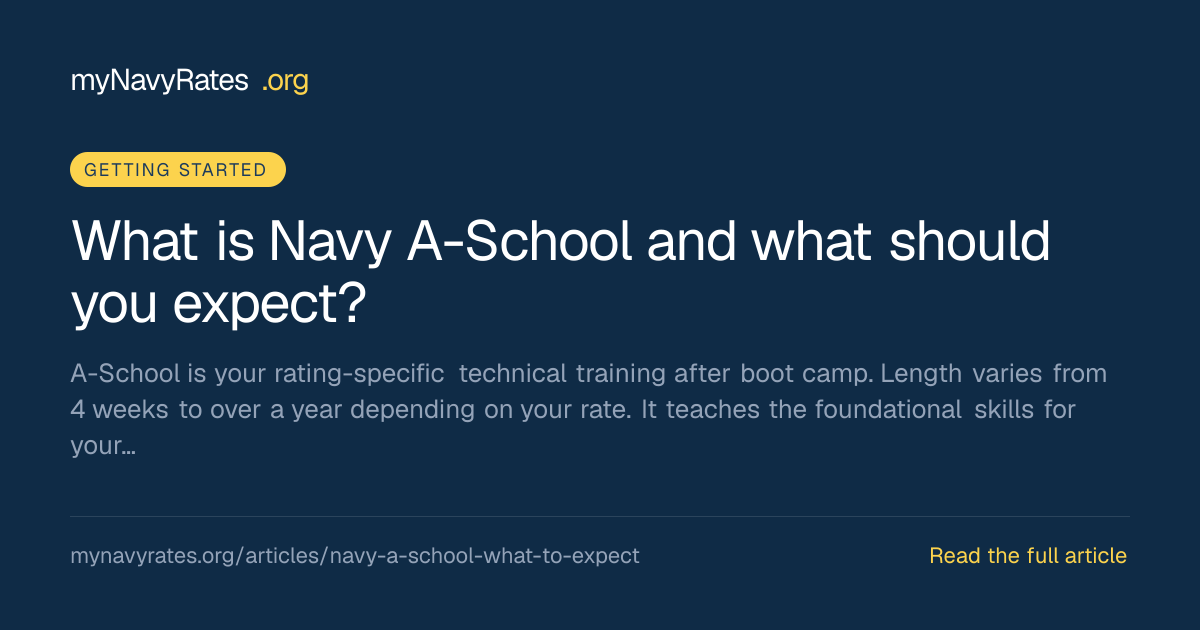 myNavyRates .org

GETTING STARTED

What is Navy A-School and what should you expect?

A-School is your rating-specific technical training after boot camp. Length varies from 4 weeks to over a year depending on your rate. It teaches the foundational skills for your...

mynavyrates.org/articles/navy-a-school-what-to-expect

Read the full article